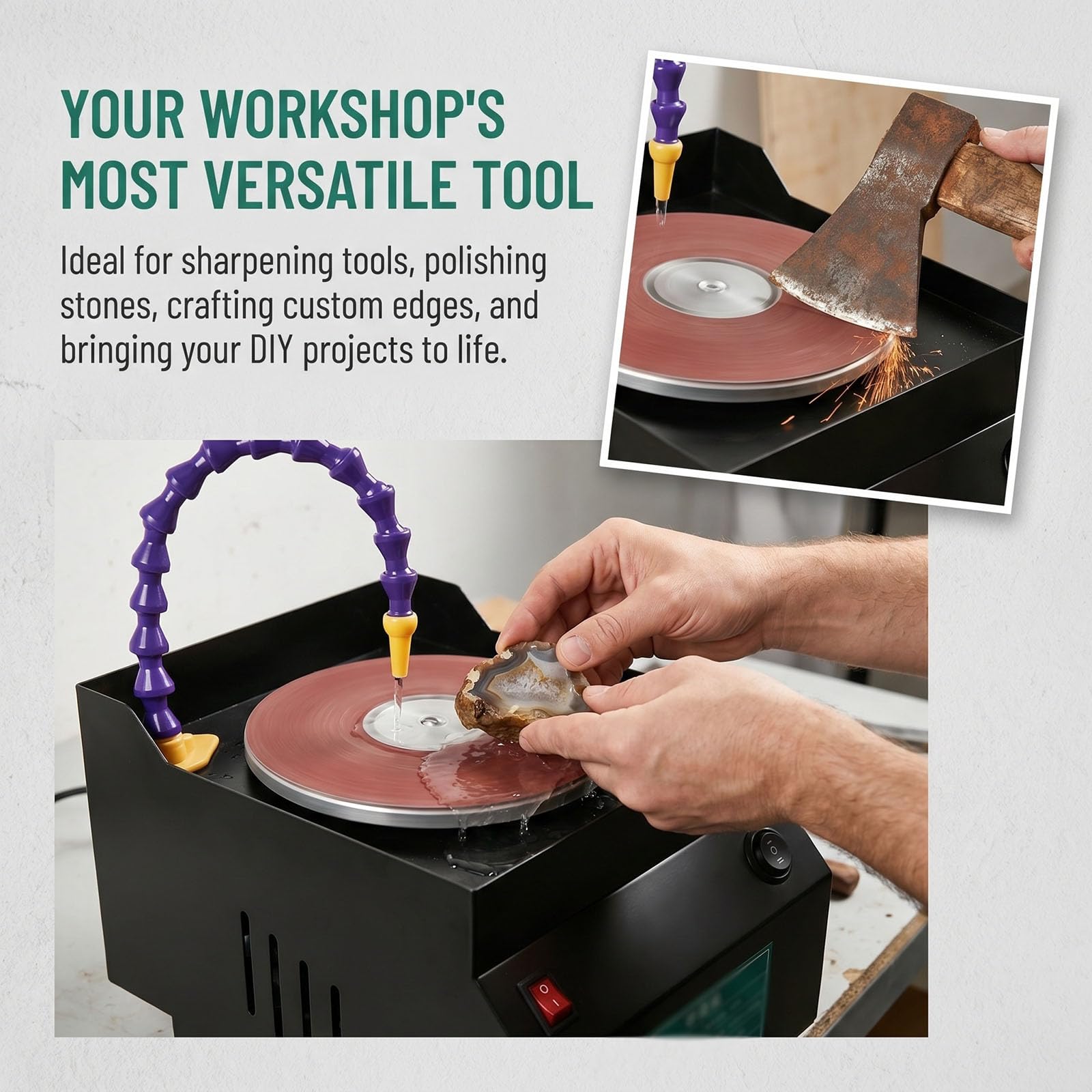 YOUR WORKSHOP'S MOST VERSATILE TOOL

Ideal for sharpening tools, polishing stones, crafting custom edges, and bringing your DIY projects to life.